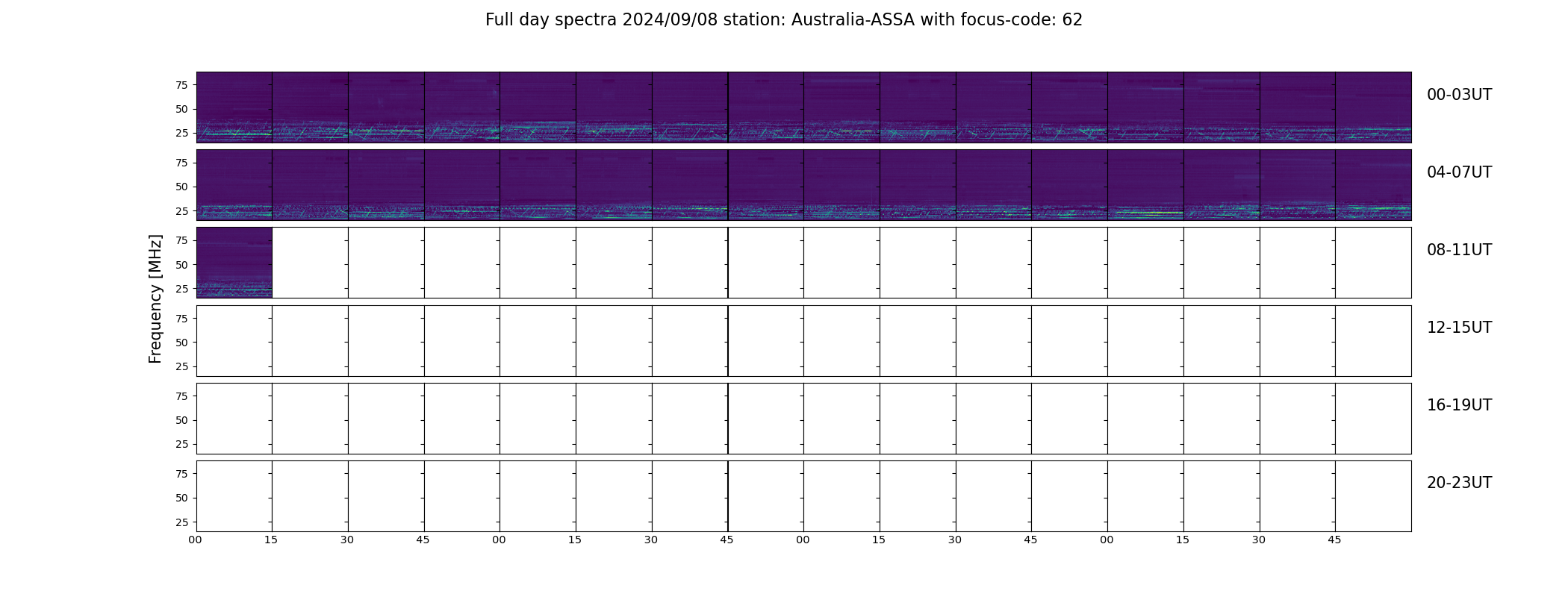 Full day spectra 2024/09/08 station: Australia-ASSA with focus-code: 62

Frequency [MHz]

75
50
25
00-03UT

75
50
25
04-07UT

75
50
25
08-11UT

75
50
25
12-15UT

75
50
25
16-19UT

75
50
25
20-23UT

00 15 30 45 00 15 30 45 00 15 30 45 00 15 30 45